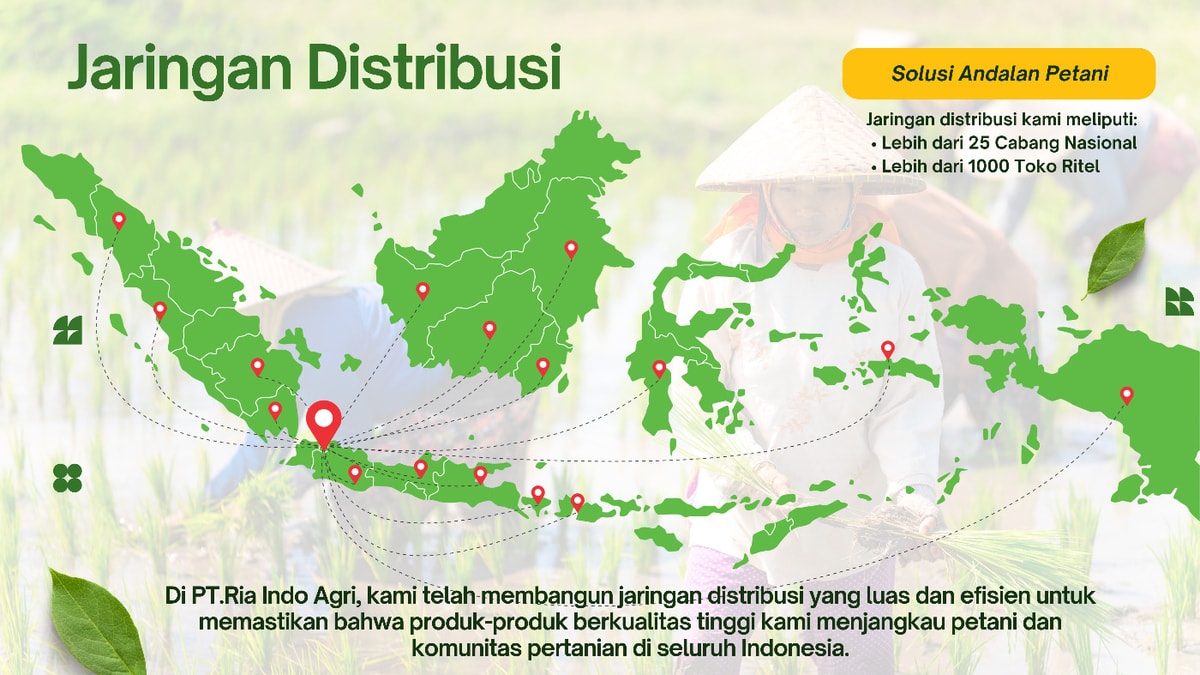 Jaringan Distribusi

Solusi Andalan Petani

Jaringan distribusi kami meliputi:
• Lebih dari 25 Cabang Nasional
• Lebih dari 1000 Toko Ritel

Di PT.Ria Indo Agri, kami telah membangun jaringan distribusi yang luas dan efisien untuk memastikan bahwa produk-produk berkualitas tinggi kami menjangkau petani dan komunitas pertanian di seluruh Indonesia.